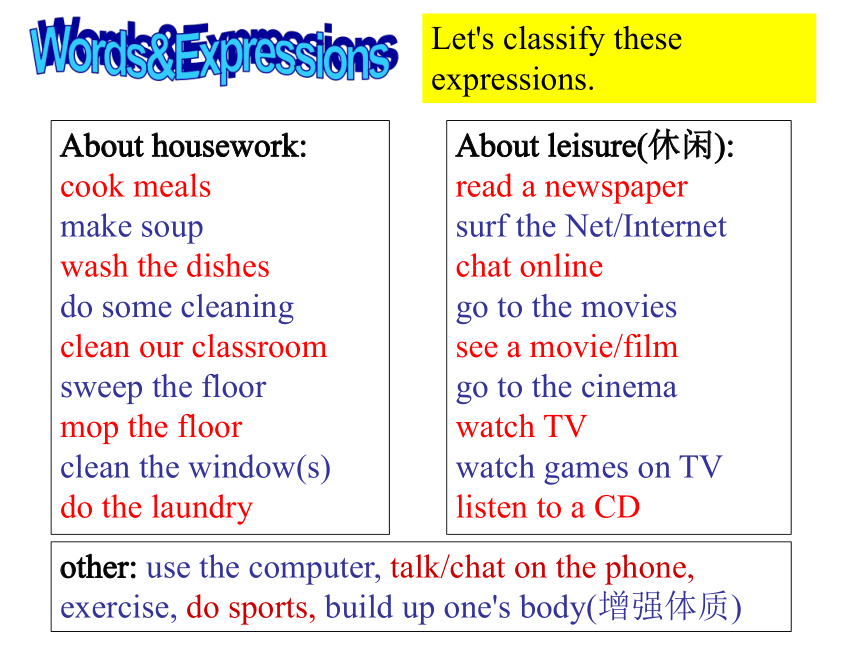 Words&Expressions

Let's classify these expressions.

About housework:
cook meals
make soup
wash the dishes
do some cleaning
clean our classroom
sweep the floor
mop the floor
clean the window(s)
do the laundry

About leisure(休闲):
read a newspaper
surf the Net/Internet
chat online
go to the movies
see a movie/film
go to the cinema
watch TV
watch games on TV
listen to a CD

other: use the computer, talk/chat on the phone, exercise, do sports, build up one's body(增强体质)